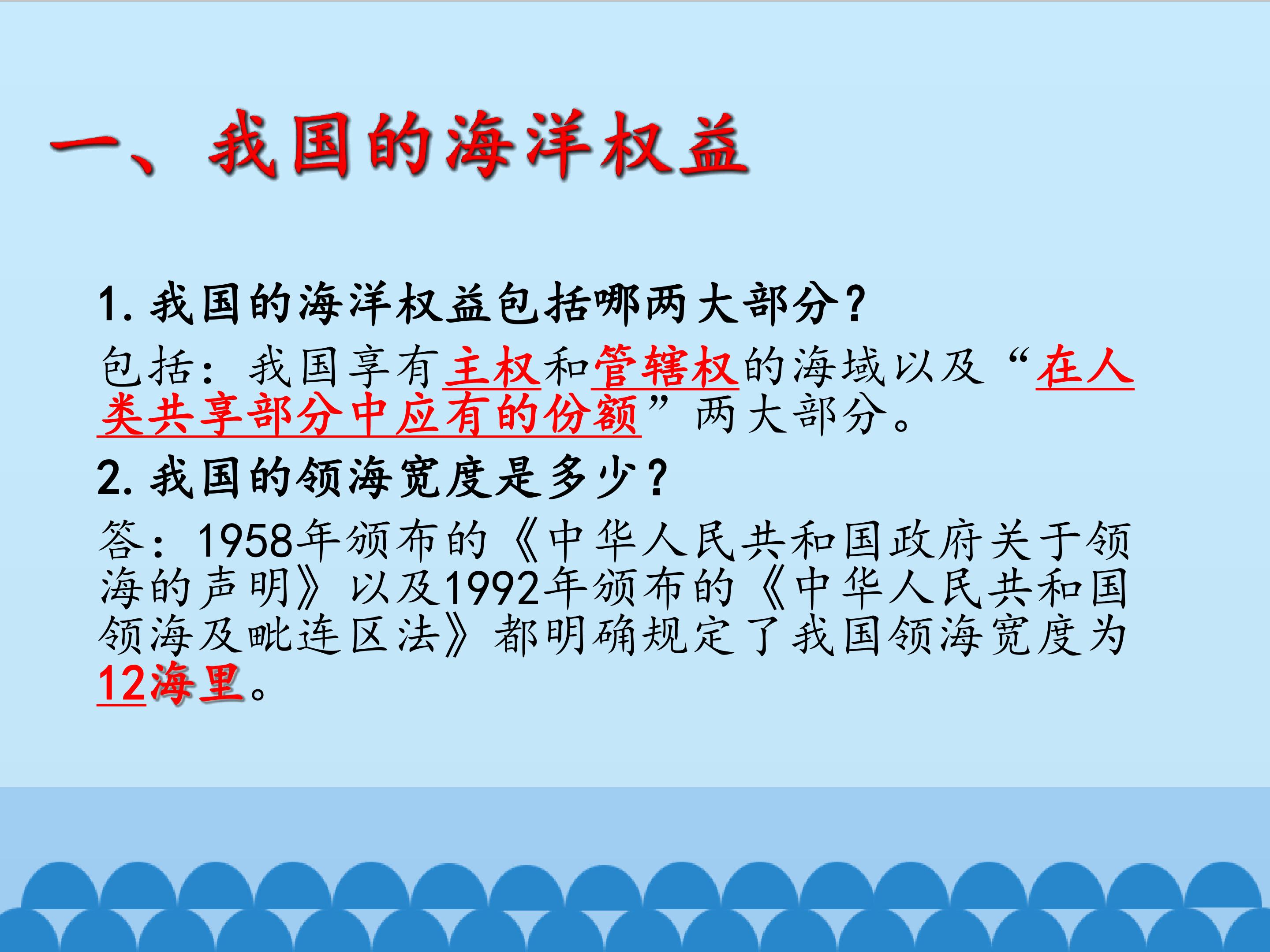 一、我国的海洋权益

1.我国的海洋权益包括哪两大部分?

包括：我国享有主权和管辖权的海域以及“在人类共享部分中应有的份额”两大部分。

2.我国的领海宽度是多少?

答：1958年颁布的《中华人民共和国政府关于领海的声明》以及1992年颁布的《中华人民共和国领海及毗连区法》都明确规定了我国领海宽度为12海里。